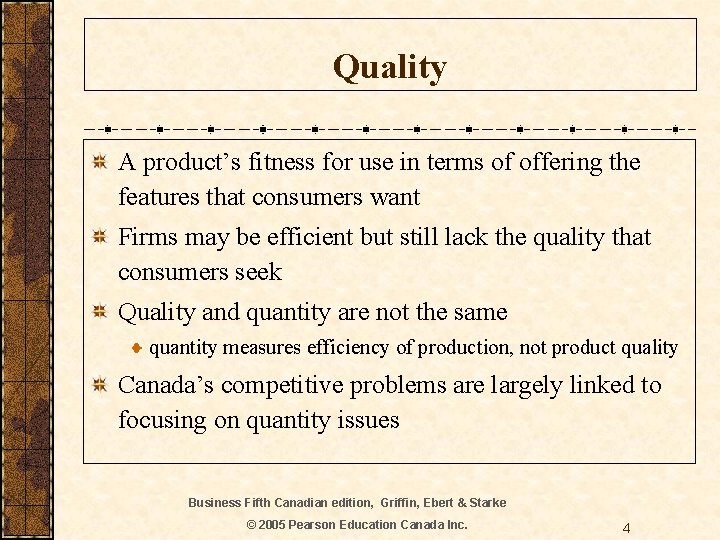 Quality

A product's fitness for use in terms of offering the features that consumers want

Firms may be efficient but still lack the quality that consumers seek

Quality and quantity are not the same

quantity measures efficiency of production, not product quality

Canada's competitive problems are largely linked to focusing on quantity issues

Business Fifth Canadian edition, Griffin, Ebert & Starke

© 2005 Pearson Education Canada Inc.

4